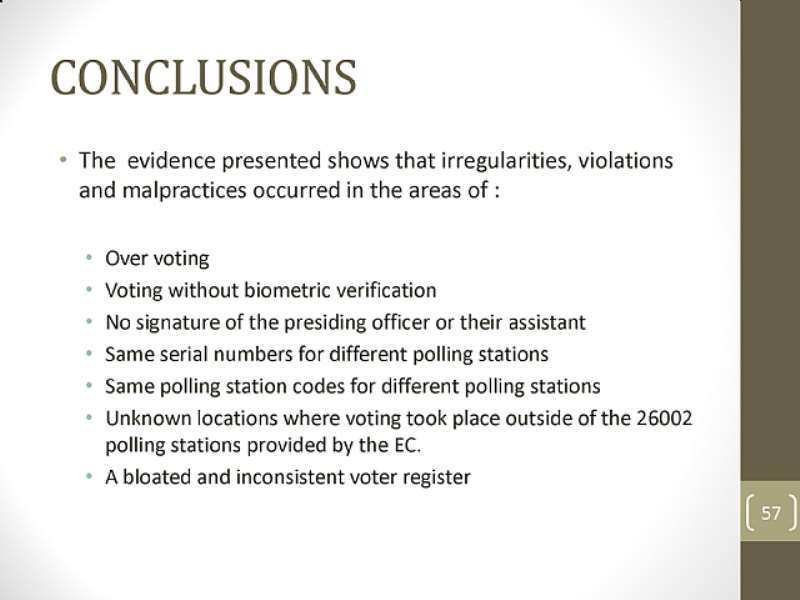 CONCLUSIONS

• The evidence presented shows that irregularities, violations and malpractices occurred in the areas of :

• Over voting
• Voting without biometric verification
• No signature of the presiding officer or their assistant
• Same serial numbers for different polling stations
• Same polling station codes for different polling stations
• Unknown locations where voting took place outside of the 26002 polling stations provided by the EC.
• A bloated and inconsistent voter register

57